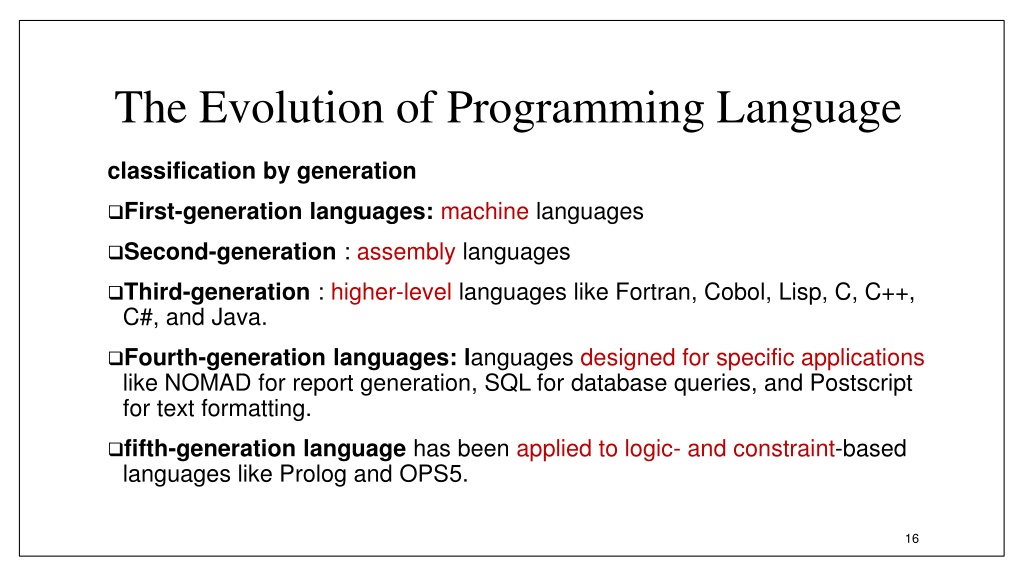 The Evolution of Programming Language

classification by generation

❑First-generation languages: machine languages

❑Second-generation : assembly languages

❑Third-generation : higher-level languages like Fortran, Cobol, Lisp, C, C++, C#, and Java.

❑Fourth-generation languages: languages designed for specific applications like NOMAD for report generation, SQL for database queries, and Postscript for text formatting.

❑fifth-generation language has been applied to logic- and constraint-based languages like Prolog and OPS5.

16